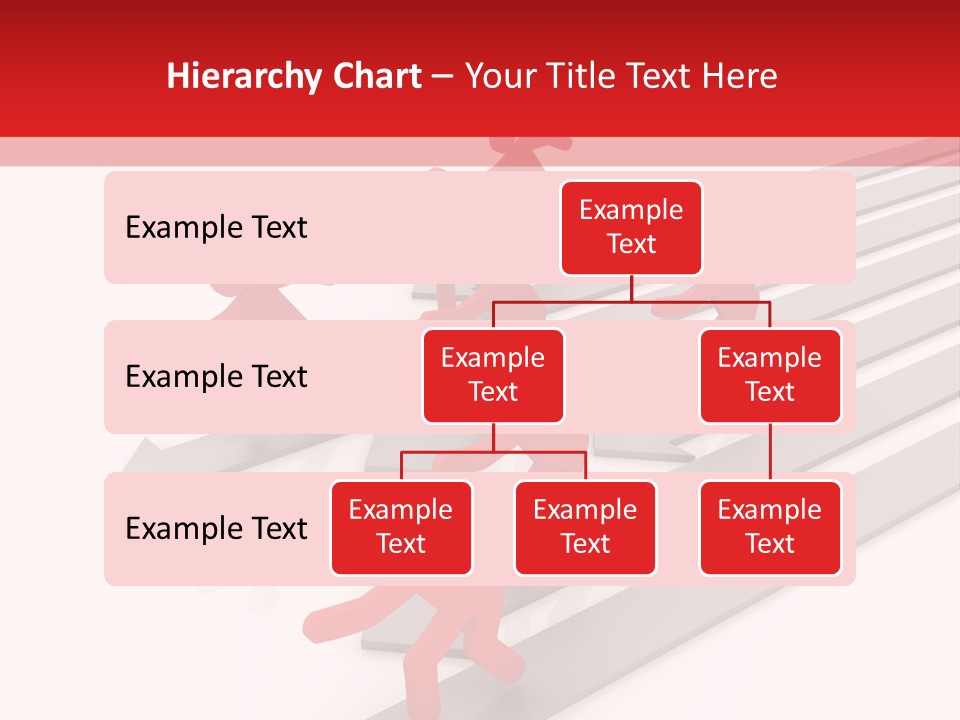 Hierarchy Chart – Your Title Text Here

Example Text

Example Text

Example Text

Example Text

Example Text

Example Text

Example Text

Example Text

Example Text